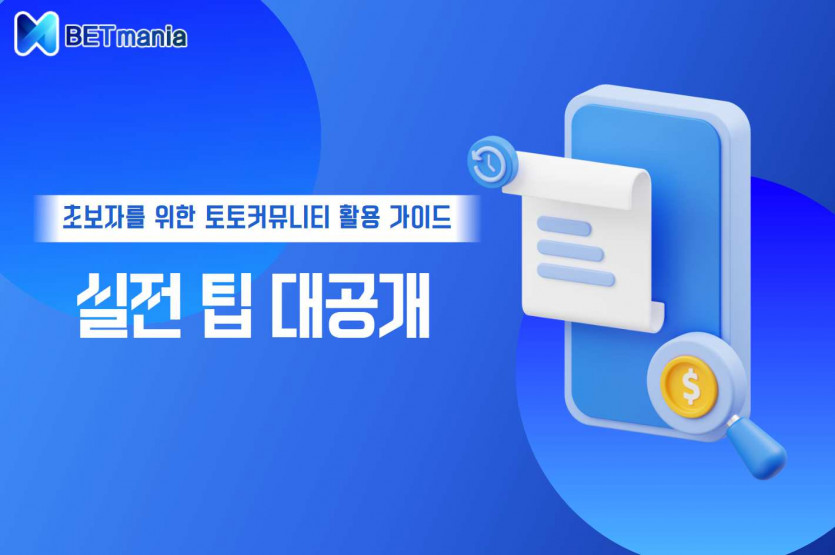 BETmania

초보자를 위한 토토커뮤니티 활용 가이드

실전 팁 대공개

$